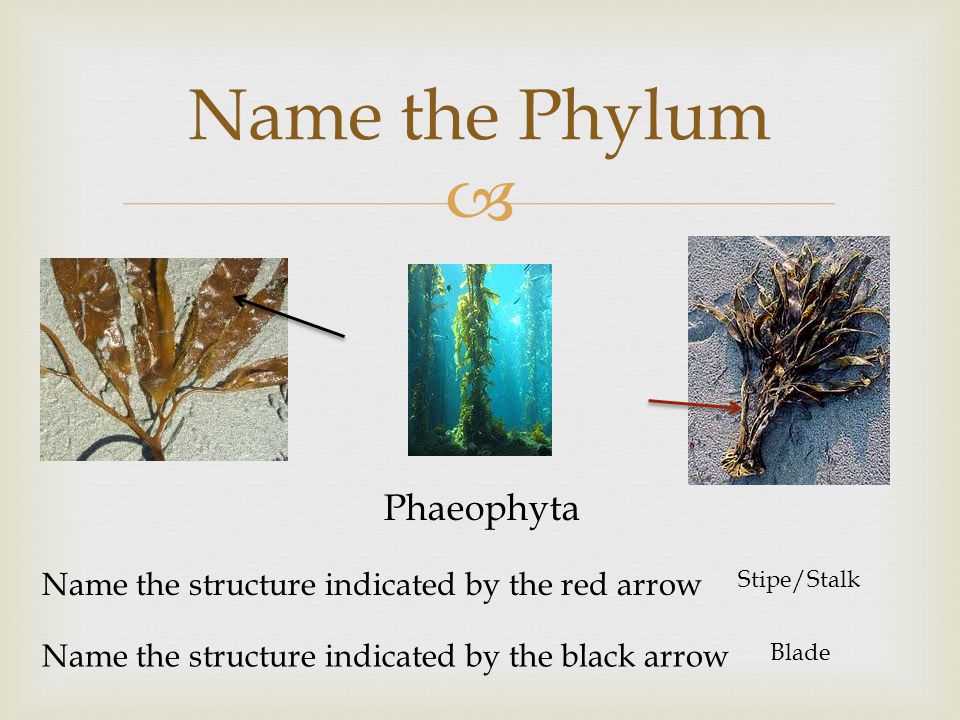 Name the Phylum

Phaeophyta

Name the structure indicated by the red arrow Stipe/Stalk

Name the structure indicated by the black arrow Blade